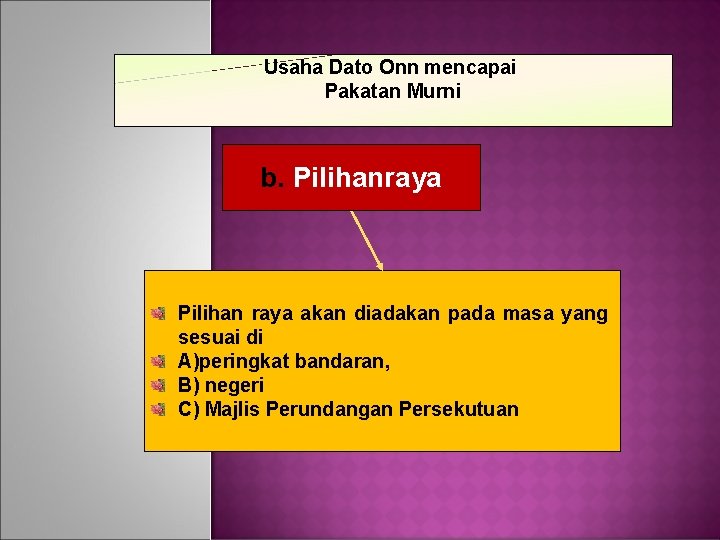 Usaha Dato Onn mencapai Pakatan Murni

b. Pilihanraya

Pilihan raya akan diadakan pada masa yang sesuai di

A)peringkat bandaran,

B) negeri

C) Majlis Perundangan Persekutuan